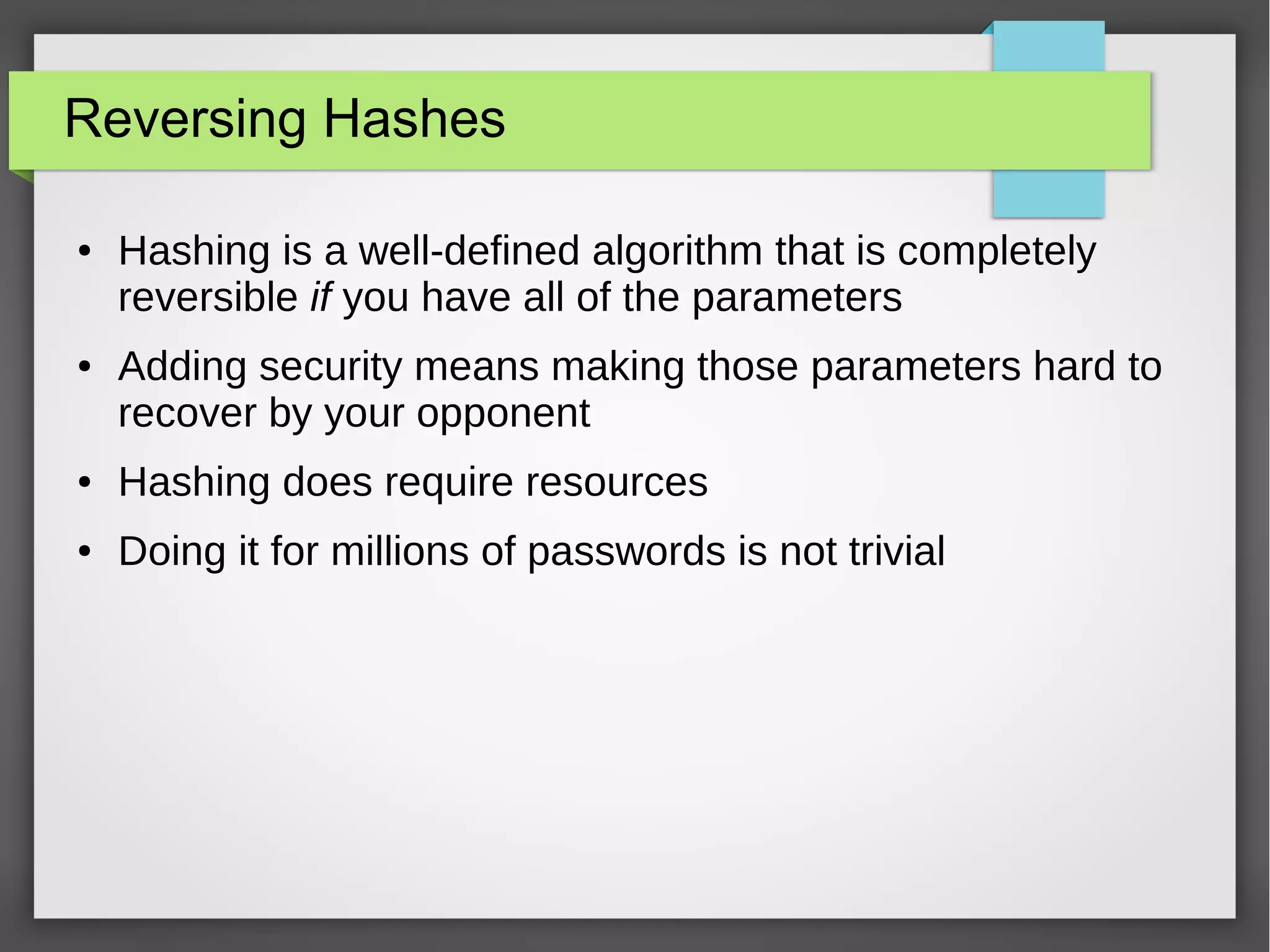 Reversing Hashes

• Hashing is a well-defined algorithm that is completely reversible if you have all of the parameters

• Adding security means making those parameters hard to recover by your opponent

• Hashing does require resources

• Doing it for millions of passwords is not trivial